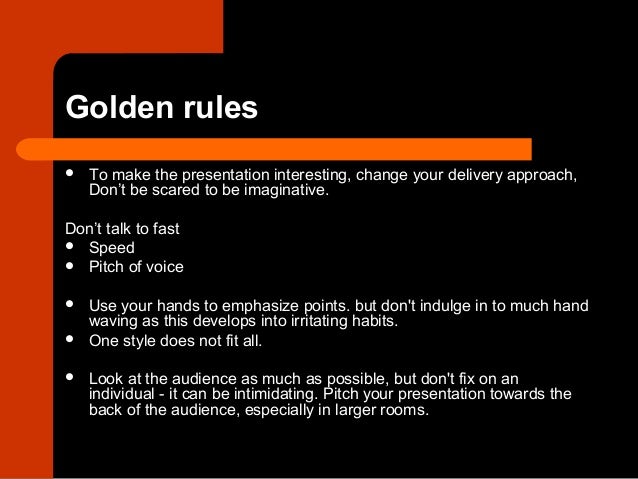 Golden rules

• To make the presentation interesting, change your delivery approach, Don’t be scared to be imaginative.

Don’t talk to fast
• Speed
• Pitch of voice

• Use your hands to emphasize points. but don't indulge in to much hand waving as this develops into irritating habits.
• One style does not fit all.

• Look at the audience as much as possible, but don't fix on an individual - it can be intimidating. Pitch your presentation towards the back of the audience, especially in larger rooms.